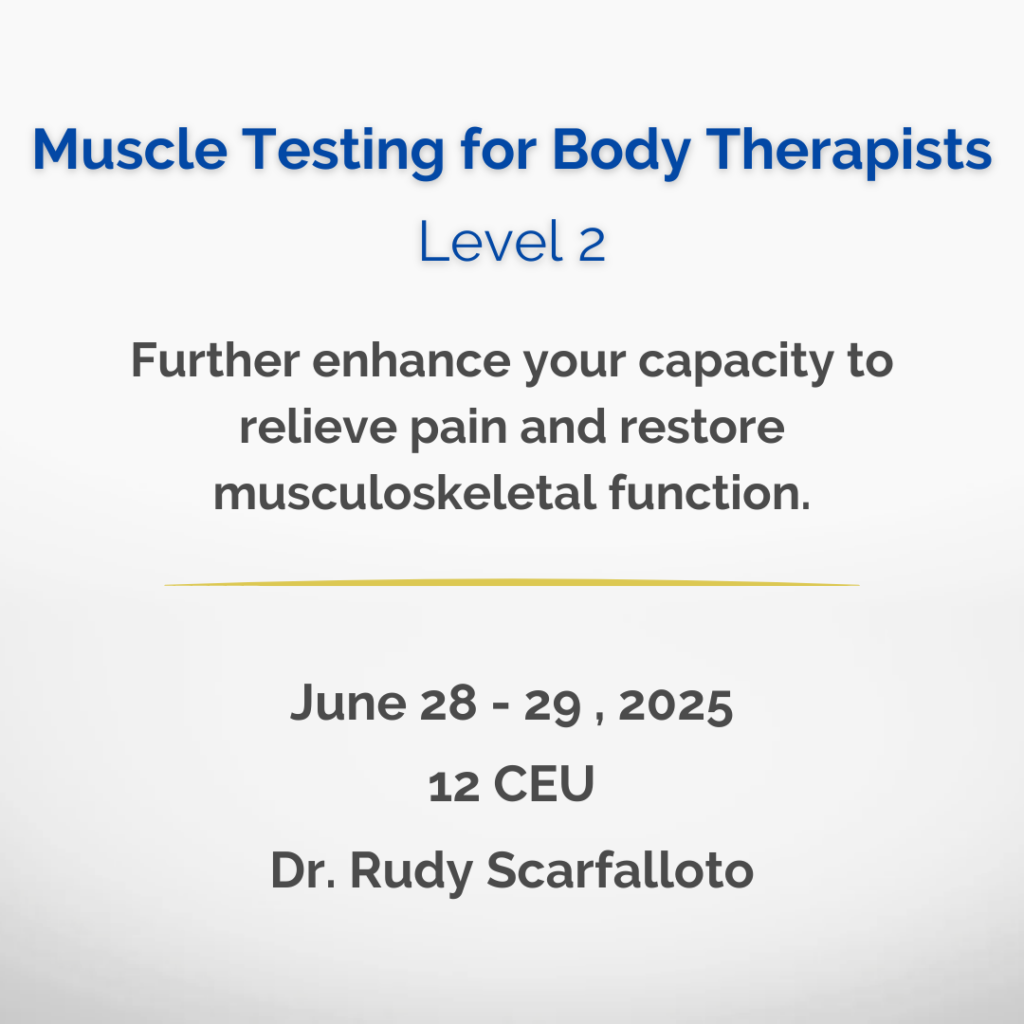 Muscle Testing for Body Therapists
Level 2

Further enhance your capacity to relieve pain and restore musculoskeletal function.

June 28 - 29 , 2025
12 CEU
Dr. Rudy Scarfalloto